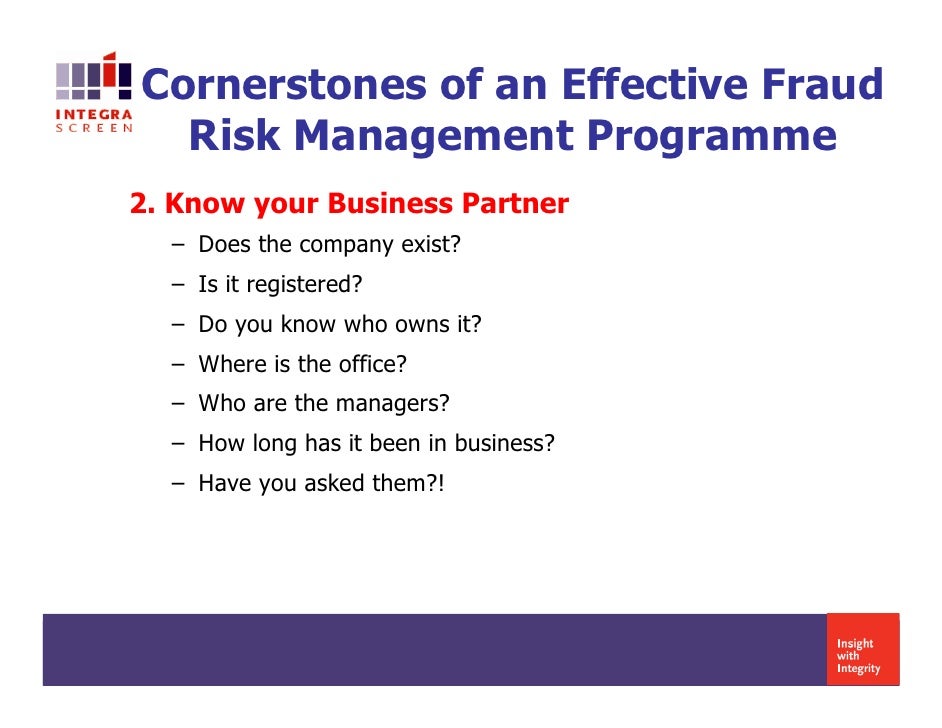 INTEGRA
SCREEN

Cornerstones of an Effective Fraud Risk Management Programme

2. Know your Business Partner

– Does the company exist?
– Is it registered?
– Do you know who owns it?
– Where is the office?
– Who are the managers?
– How long has it been in business?
– Have you asked them?!

Insight
with
Integrity